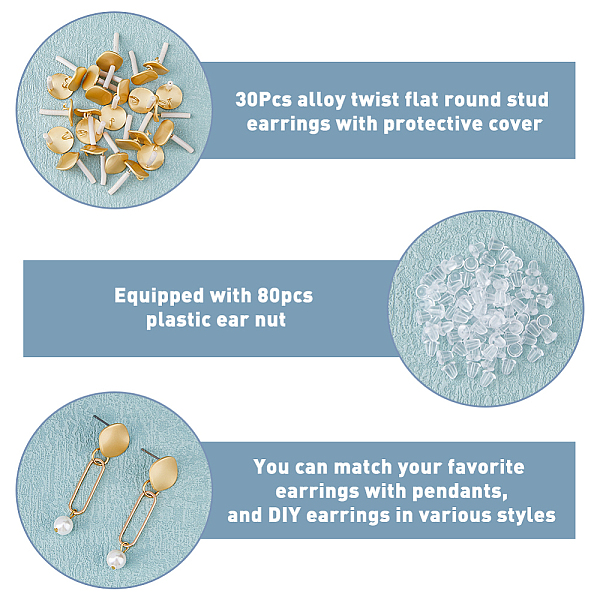 30Pcs alloy twist flat round stud earrings with protective cover

Equipped with 80pcs plastic ear nut

You can match your favorite earrings with pendants, and DIY earrings in various styles